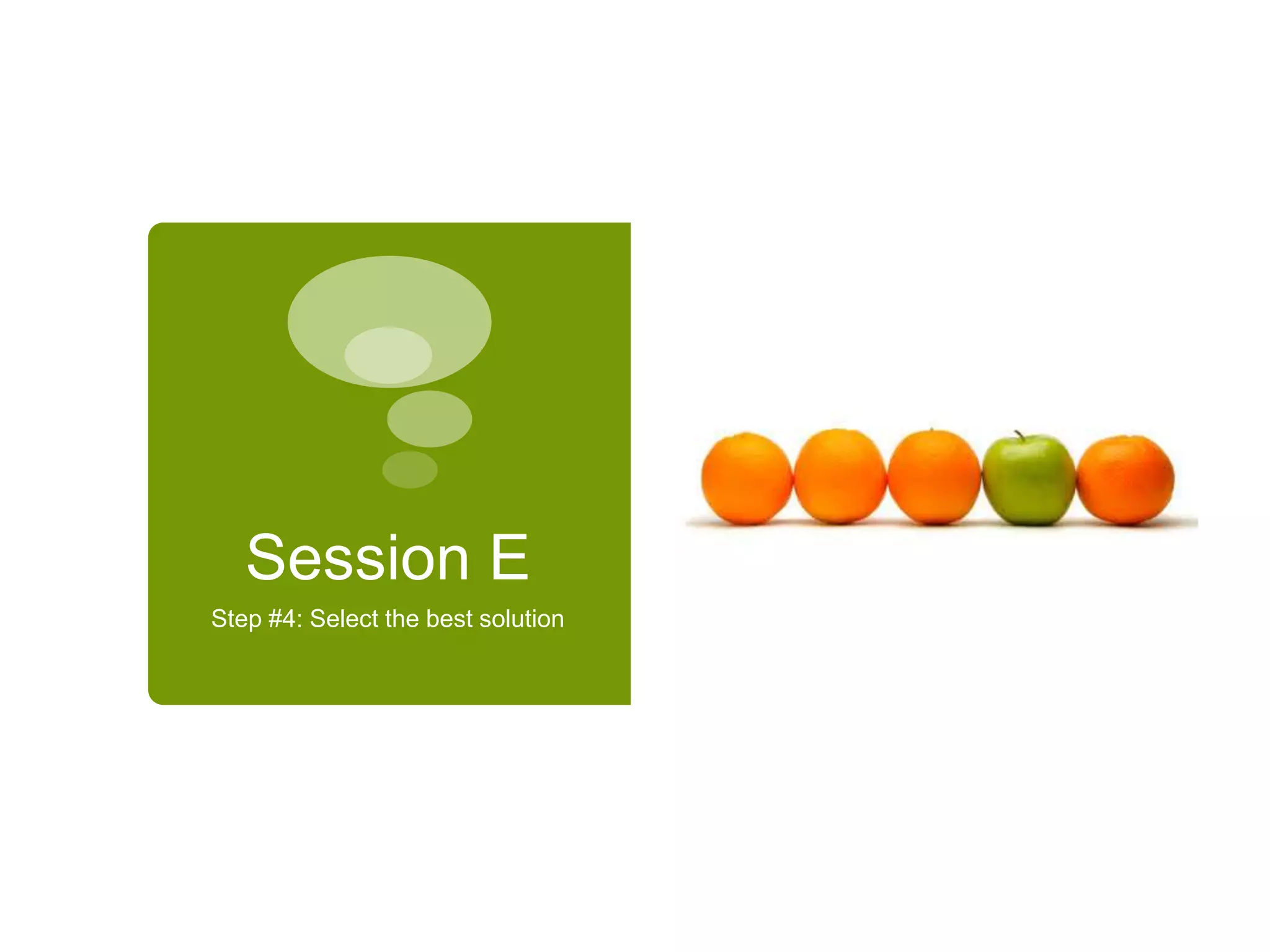 Session E

Step #4: Select the best solution